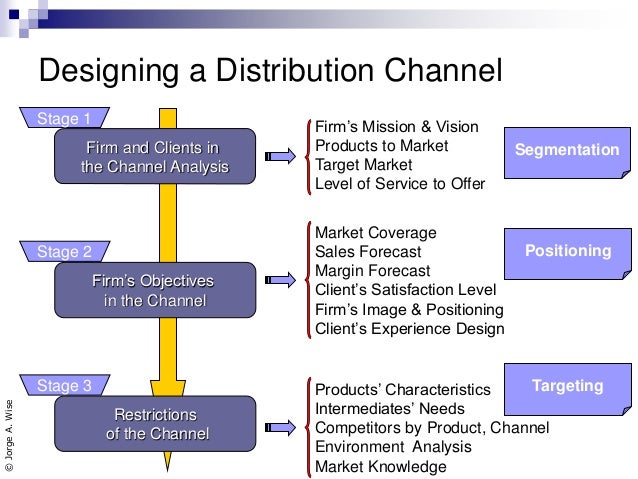 Designing a Distribution Channel

Stage 1

Firm and Clients in the Channel Analysis

Firm's Mission & Vision
Products to Market
Target Market
Level of Service to Offer

Segmentation

Stage 2

Firm's Objectives in the Channel

Market Coverage
Sales Forecast
Margin Forecast
Client's Satisfaction Level
Firm's Image & Positioning
Client's Experience Design

Positioning

Stage 3

Restrictions of the Channel

Products' Characteristics
Intermediates' Needs
Competitors by Product, Channel
Environment Analysis
Market Knowledge

Targeting

© Jorge A. Wise